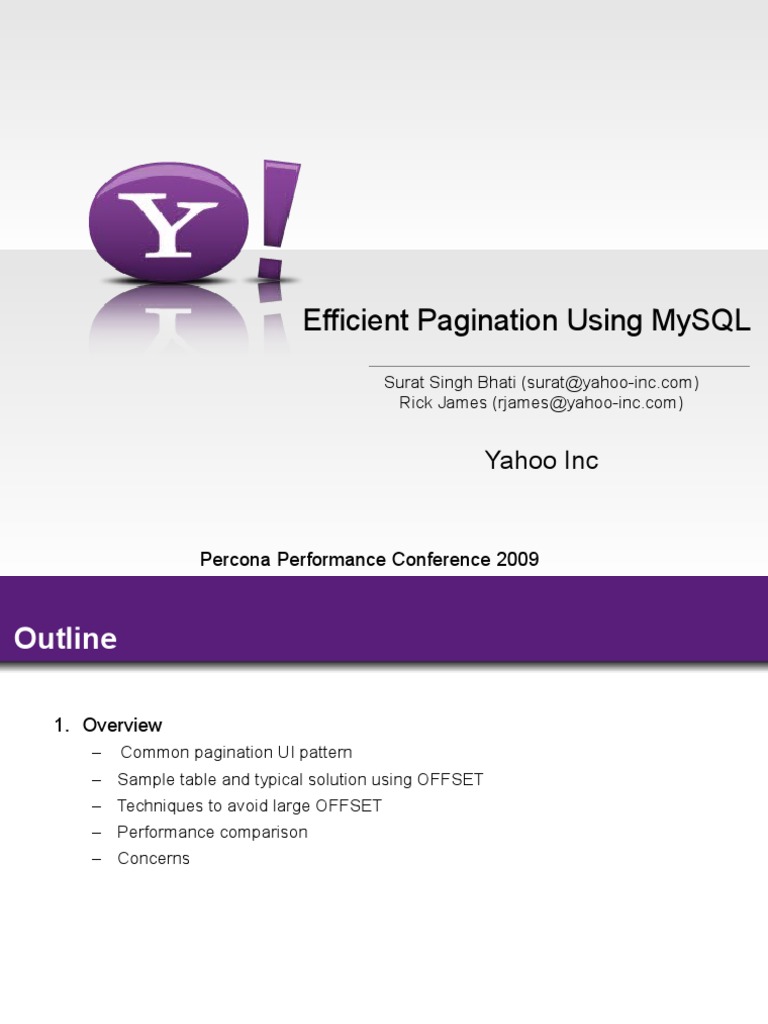 Y!

Efficient Pagination Using MySQL

Surat Singh Bhati (surat@yahoo-inc.com)
Rick James (rjames@yahoo-inc.com)

Yahoo Inc

Percona Performance Conference 2009

Outline

1. Overview
– Common pagination UI pattern
– Sample table and typical solution using OFFSET
– Techniques to avoid large OFFSET
– Performance comparison
– Concerns